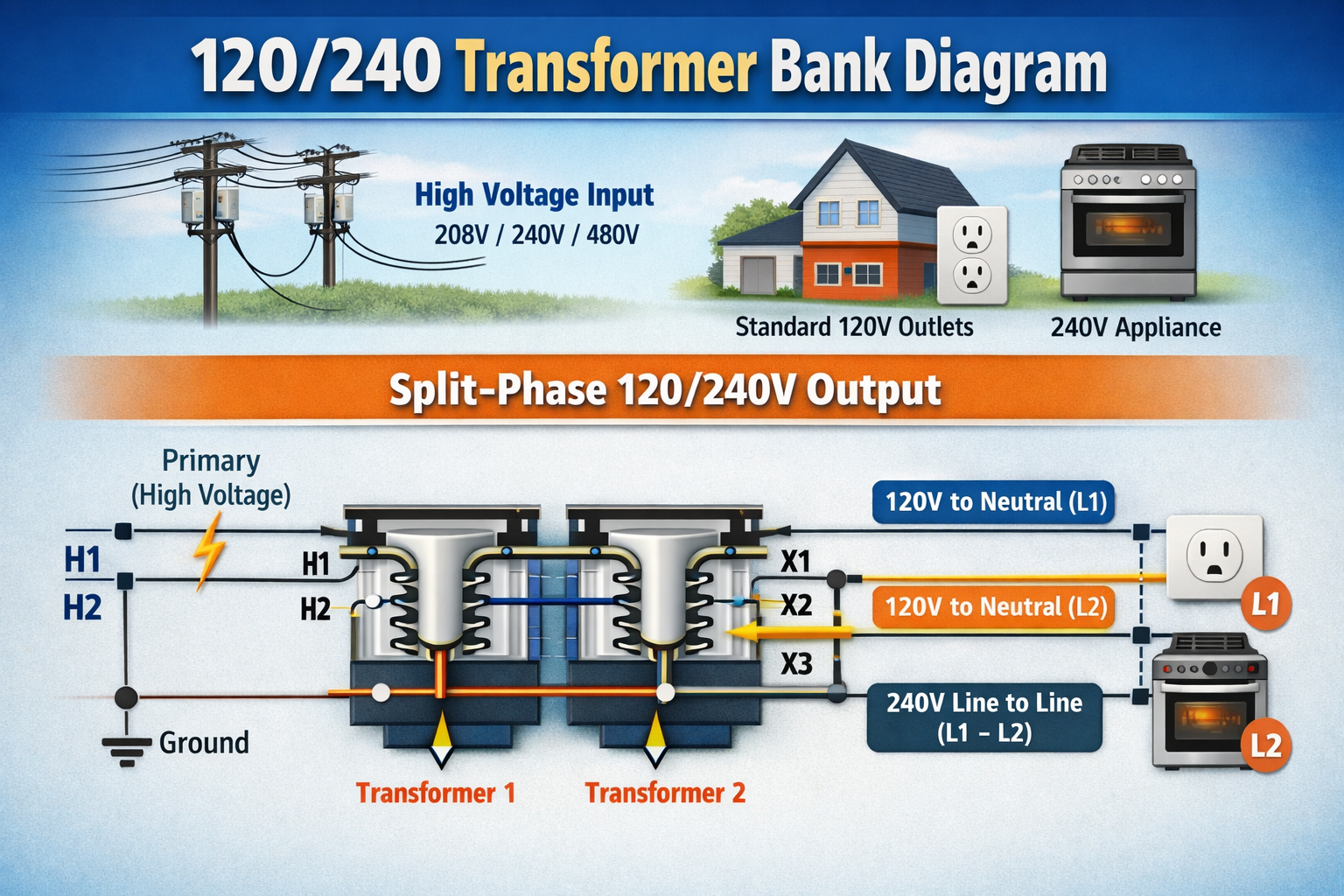 120/240 Transformer Bank Diagram

High Voltage Input
208V / 240V / 480V

Standard 120V Outlets

240V Appliance

Split-Phase 120/240V Output

Primary
(High Voltage)

H1
H2

H1
H2

X1
X2
X3

120V to Neutral (L1)

120V to Neutral (L2)

240V Line to Line
(L1 – L2)

L1

L2

Ground

Transformer 1

Transformer 2